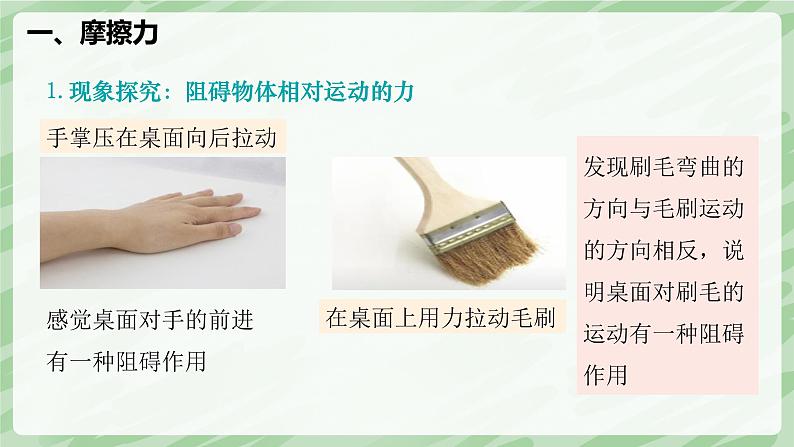 一、摩擦力

1. 现象探究：阻碍物体相对运动的力

手掌压在桌面向后拉动

感觉桌面对手的前进有一种阻碍作用

在桌面上用力拉动毛刷

发现刷毛弯曲的方向与毛刷运动的方向相反，说明桌面对刷毛的运动有一种阻碍作用